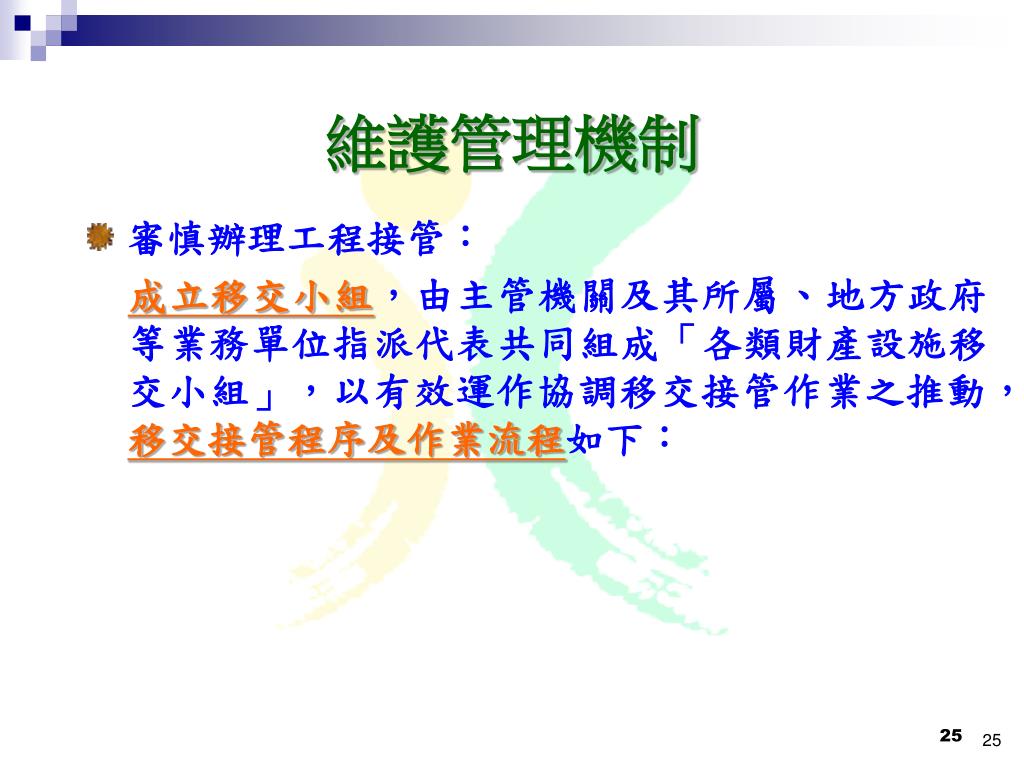 維護管理機制

審慎辦理工程接管：

成立移交小組，由主管機關及其所屬、地方政府等業務單位指派代表共同組成「各類財產設施移交小組」，以有效運作協調移交接管作業之推動，移交接管程序及作業流程如下：

25 25